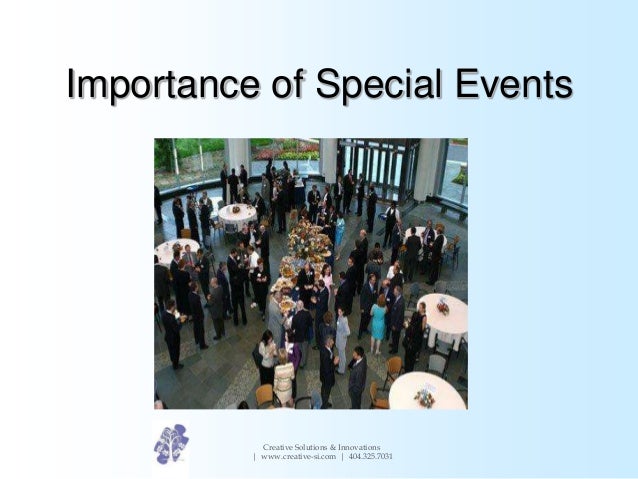 Importance of Special Events

Creative Solutions & Innovations
| www.creative-si.com | 404.325.7031